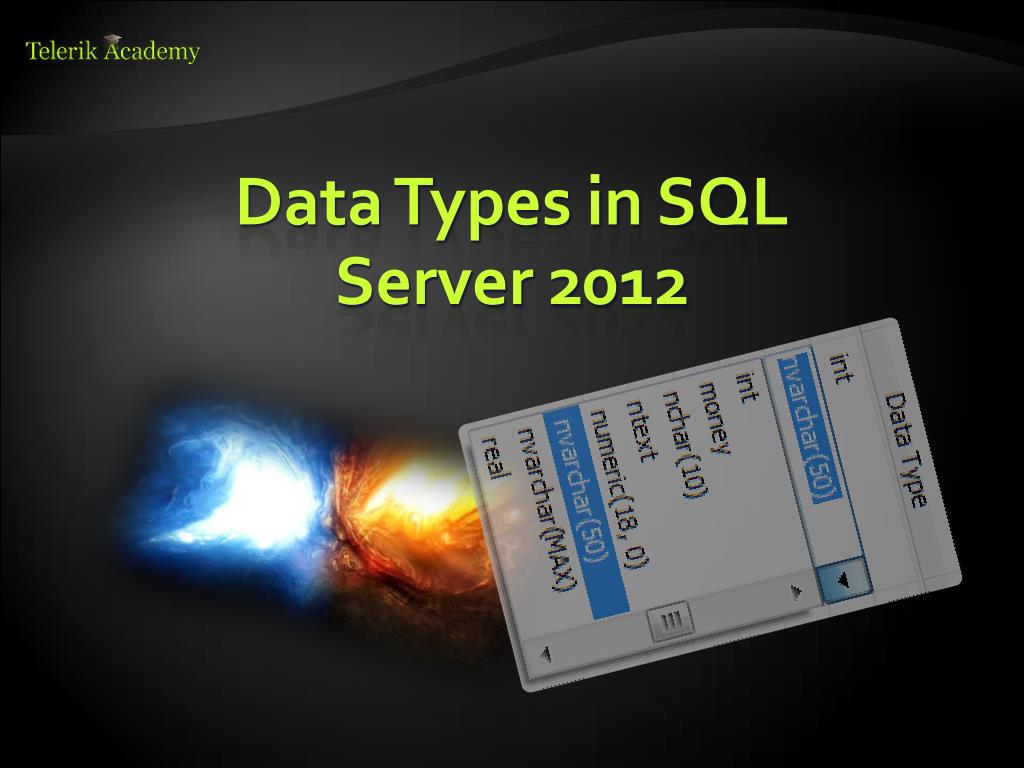 Telerik Academy

Data Types in SQL Server 2012

Data Type
int
nvarchar(50)
int
money
nchar(10)
ntext
numeric(18, 0)
nvarchar(50)
nvarchar(MAX)
real